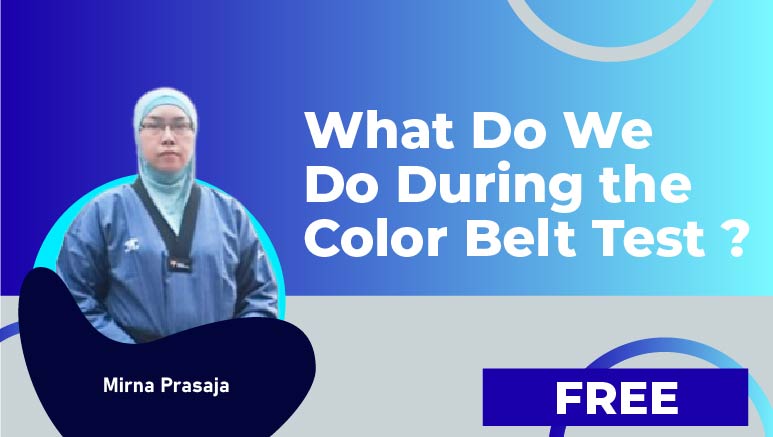 What Do We Do During the Color Belt Test ?

Mirna Prasaja

FREE